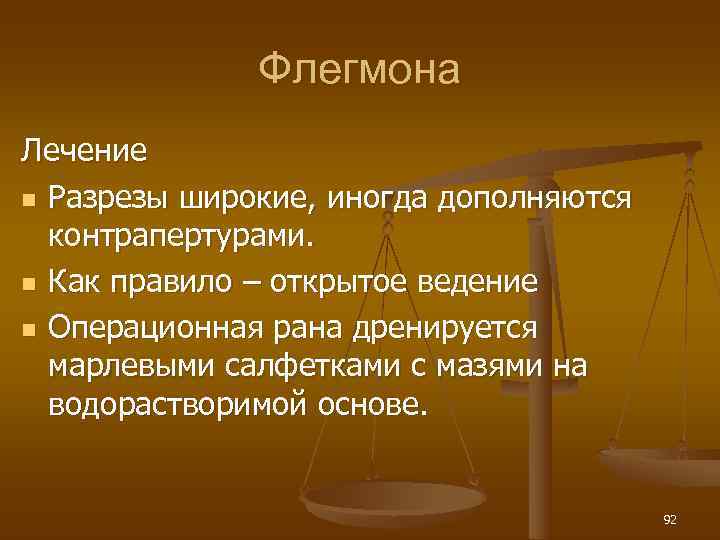 Флегмона

Лечение

- Разрезы широкие, иногда дополняются контрапертурами.
- Как правило – открытое ведение
- Операционная рана дренируется марлевыми салфетками с мазями на водорастворимой основе.

92